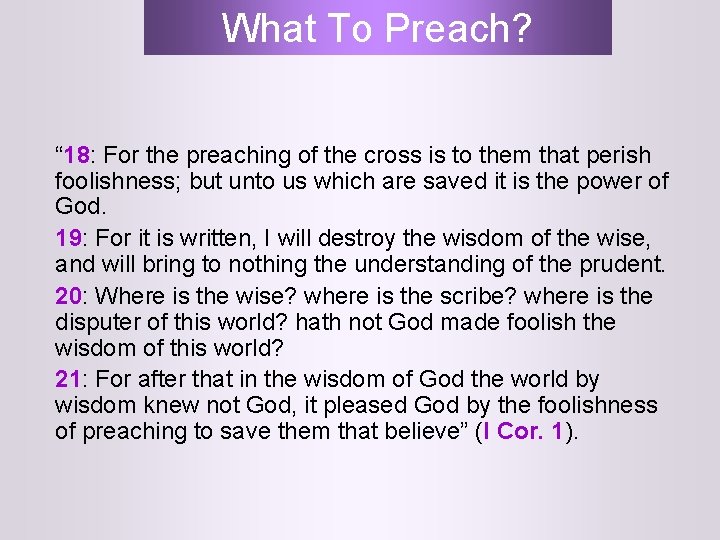 What To Preach?

“18: For the preaching of the cross is to them that perish foolishness; but unto us which are saved it is the power of God.

19: For it is written, I will destroy the wisdom of the wise, and will bring to nothing the understanding of the prudent.

20: Where is the wise? where is the scribe? where is the disputer of this world? hath not God made foolish the wisdom of this world?

21: For after that in the wisdom of God the world by wisdom knew not God, it pleased God by the foolishness of preaching to save them that believe” (I Cor. 1).